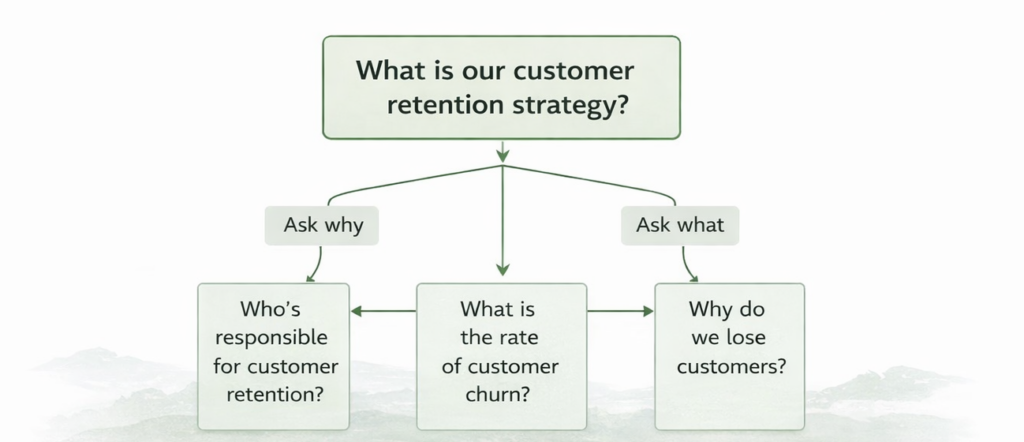 What is our customer retention strategy?

Ask why

Ask what

Who's responsible for customer retention?

What is the rate of customer churn?

Why do we lose customers?